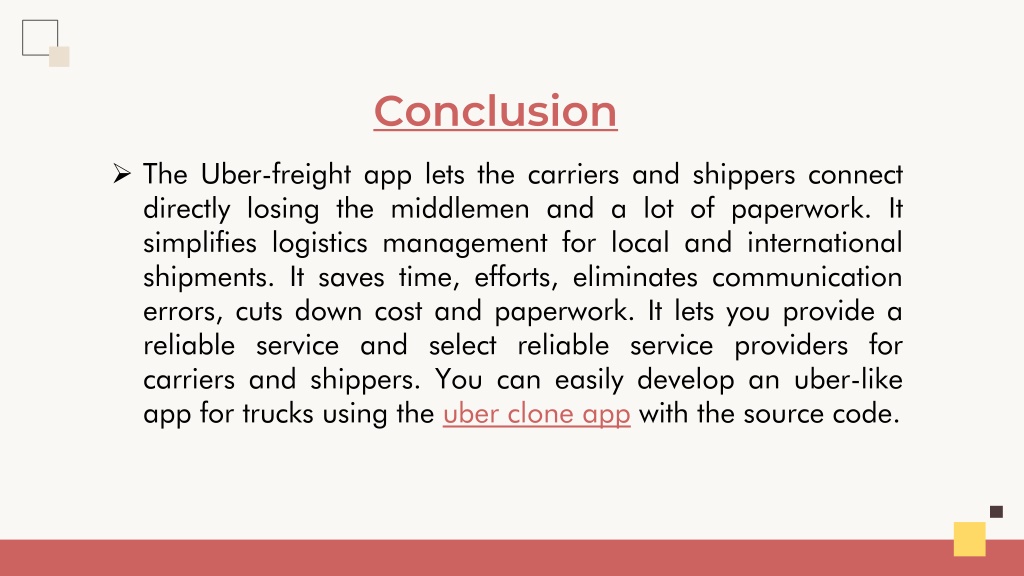 Conclusion

➢ The Uber-freight app lets the carriers and shippers connect directly losing the middlemen and a lot of paperwork. It simplifies logistics management for local and international shipments. It saves time, efforts, eliminates communication errors, cuts down cost and paperwork. It lets you provide a reliable service and select reliable service providers for carriers and shippers. You can easily develop an uber-like app for trucks using the uber clone app with the source code.